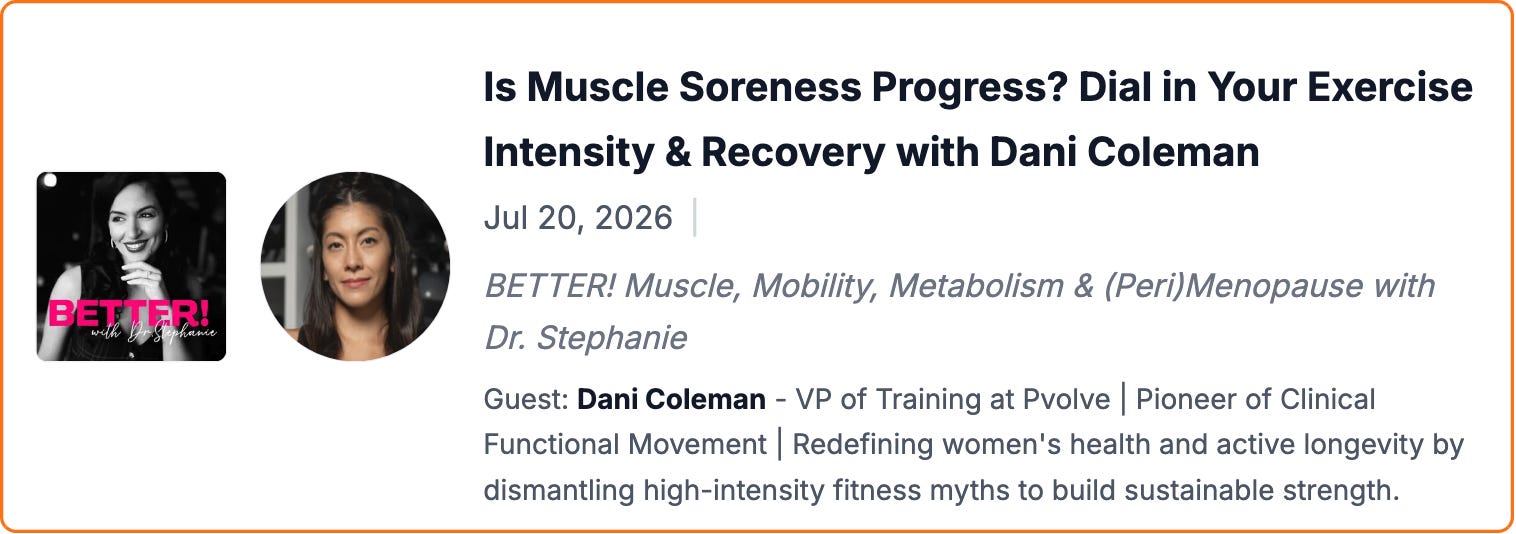 BETTER!
with Dr. Stephanie

Is Muscle Soreness Progress? Dial in Your Exercise Intensity & Recovery with Dani Coleman

Jul 20, 2026 |

BETTER! Muscle, Mobility, Metabolism & (Peri)Menopause with Dr. Stephanie

Guest: Dani Coleman - VP of Training at Pvolve | Pioneer of Clinical Functional Movement | Redefining women's health and active longevity by dismantling high-intensity fitness myths to build sustainable strength.